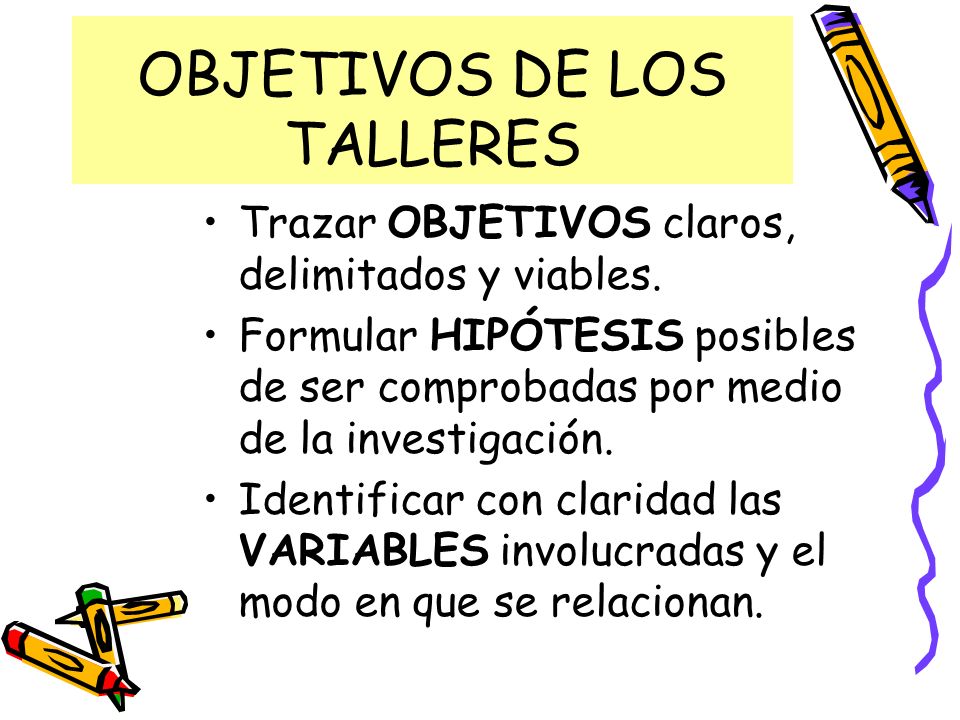 OBJETIVOS DE LOS TALLERES

• Trazar OBJETIVOS claros, delimitados y viables.
• Formular HIPÓTESIS posibles de ser comprobadas por medio de la investigación.
• Identificar con claridad las VARIABLES involucradas y el modo en que se relacionan.